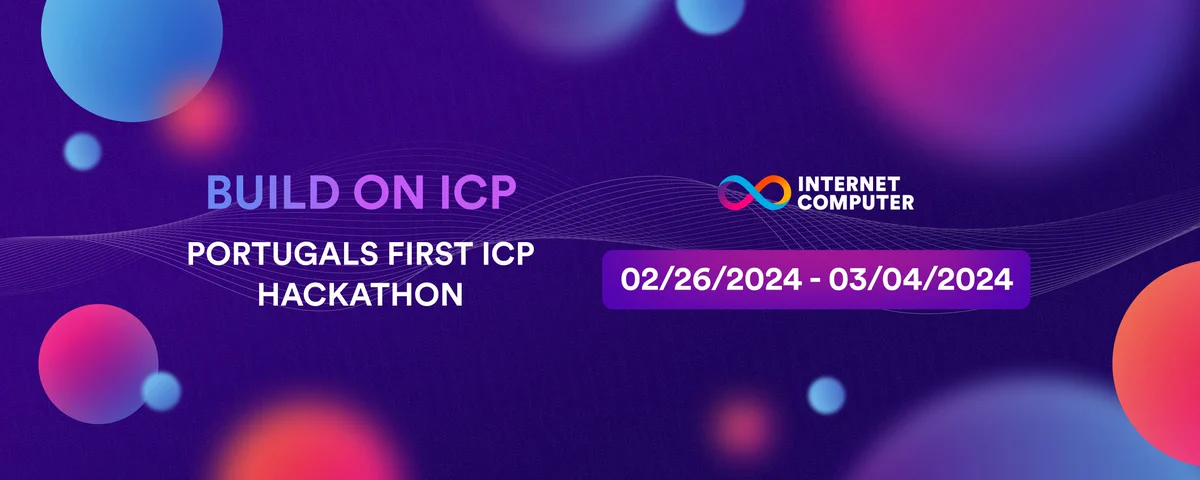 BUILD ON ICP

PORTUGALS FIRST ICP HACKATHON

INTERNET COMPUTER

02/26/2024 - 03/04/2024